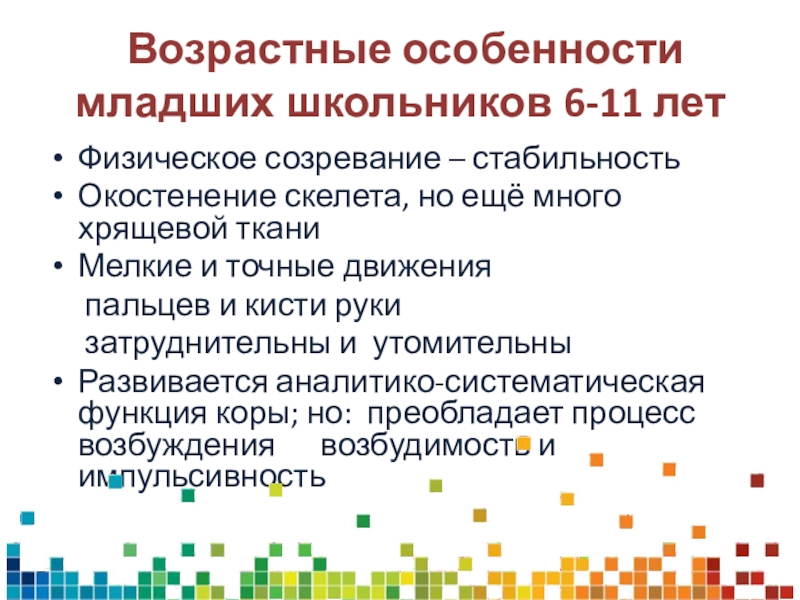 Возрастные особенности младших школьников 6-11 лет

• Физическое созревание – стабильность
• Окостенение скелета, но ещё много хрящевой ткани
• Мелкие и точные движения
пальцев и кисти руки
затруднительны и утомительны
• Развивается аналитико-систематическая функция коры; но: преобладает процесс возбуждения возбудимость и импульсивность